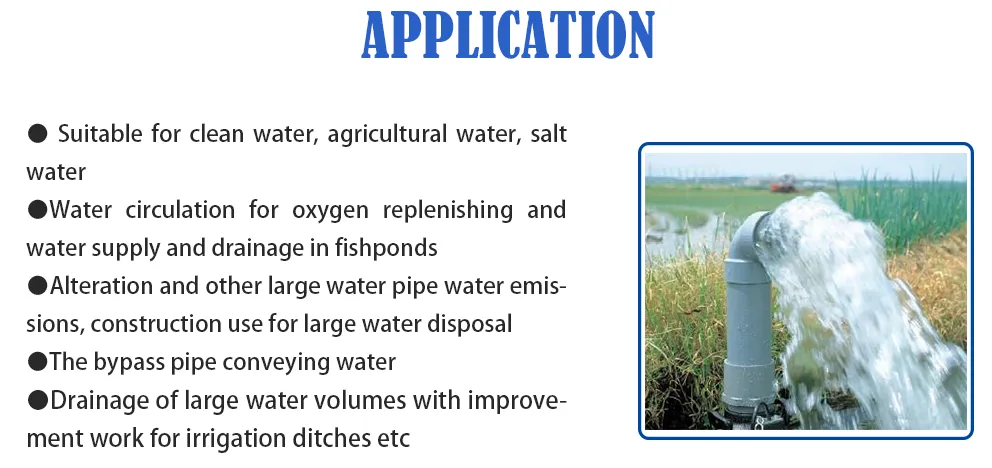 APPLICATION

● Suitable for clean water, agricultural water, salt water

●Water circulation for oxygen replenishing and water supply and drainage in fishponds

●Alteration and other large water pipe water emissions, construction use for large water disposal

●The bypass pipe conveying water

●Drainage of large water volumes with improvement work for irrigation ditches etc